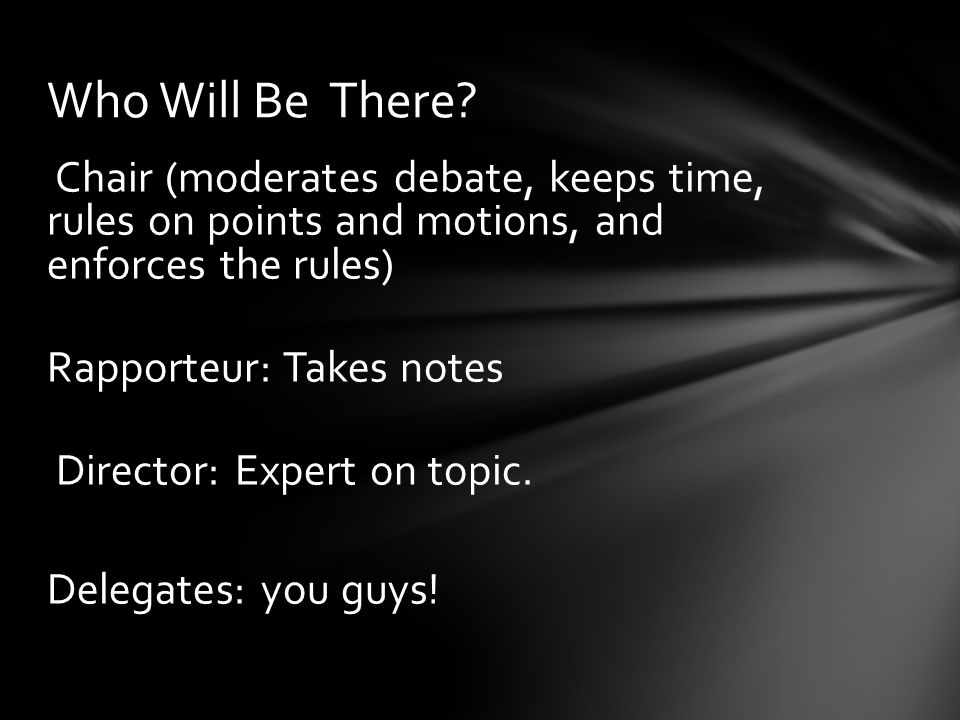 Who Will Be There?

Chair (moderates debate, keeps time, rules on points and motions, and enforces the rules)

Rapporteur: Takes notes

Director: Expert on topic.

Delegates: you guys!